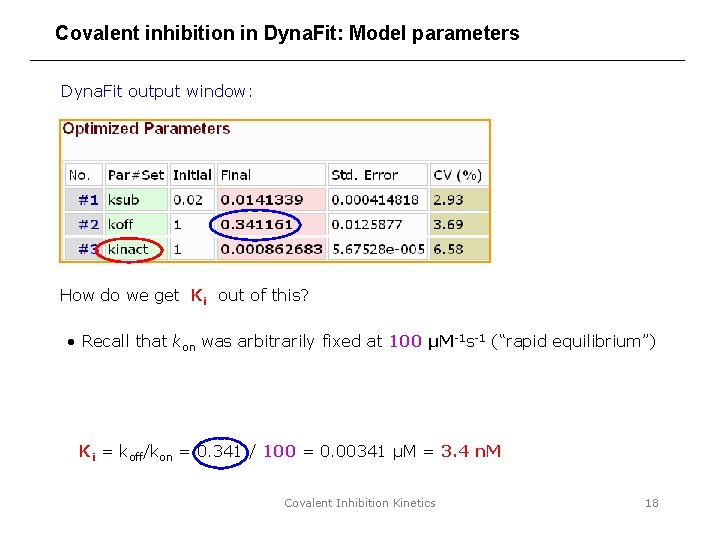 Covalent inhibition in DynaFit: Model parameters

DynaFit output window:

Optimized Parameters

| No. | Par#Set | Initial | Final | Std. Error | CV (%) |
|---|---|---|---|---|---|
| #1 | ksub | 0.02 | 0.0141339 | 0.000414818 | 2.93 |
| #2 | koff | 1 | 0.341161 | 0.0125877 | 3.69 |
| #3 | kinact | 1 | 0.000862683 | 5.67528e-005 | 6.58 |

How do we get $K_i$ out of this?

• Recall that $k_{on}$ was arbitrarily fixed at 100 $\mu M^{-1}s^{-1}$ ("rapid equilibrium")

$K_i = k_{off}/k_{on} = 0.341 / 100 = 0.00341\ \mu M = 3.4\ nM$

Covalent Inhibition Kinetics

18